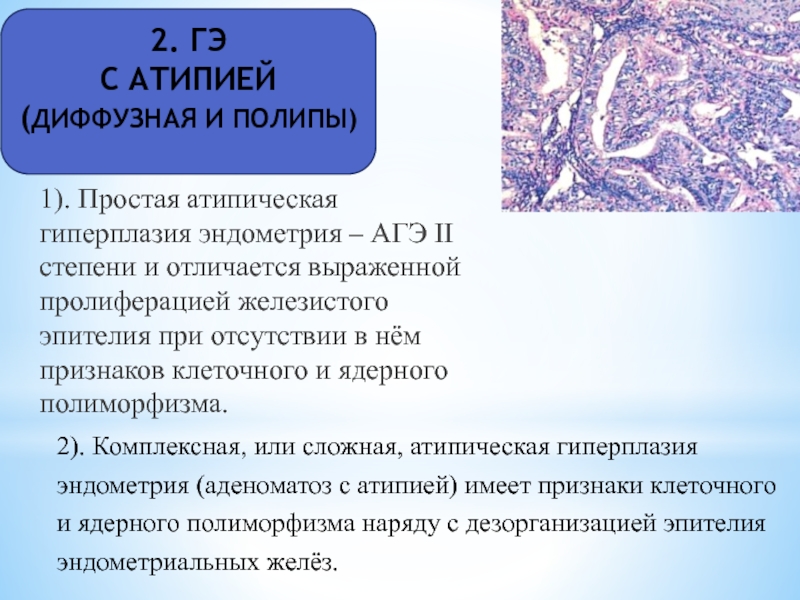 2. ГЭ
С АТИПИЕЙ
(ДИФФУЗНАЯ И ПОЛИПЫ)

1). Простая атипическая гиперплазия эндометрия – АГЭ II степени и отличается выраженной пролиферацией железистого эпителия при отсутствии в нём признаков клеточного и ядерного полиморфизма.

2). Комплексная, или сложная, атипическая гиперплазия эндометрия (аденоматоз с атипией) имеет признаки клеточного и ядерного полиморфизма наряду с дезорганизацией эпителия эндометриальных желёз.